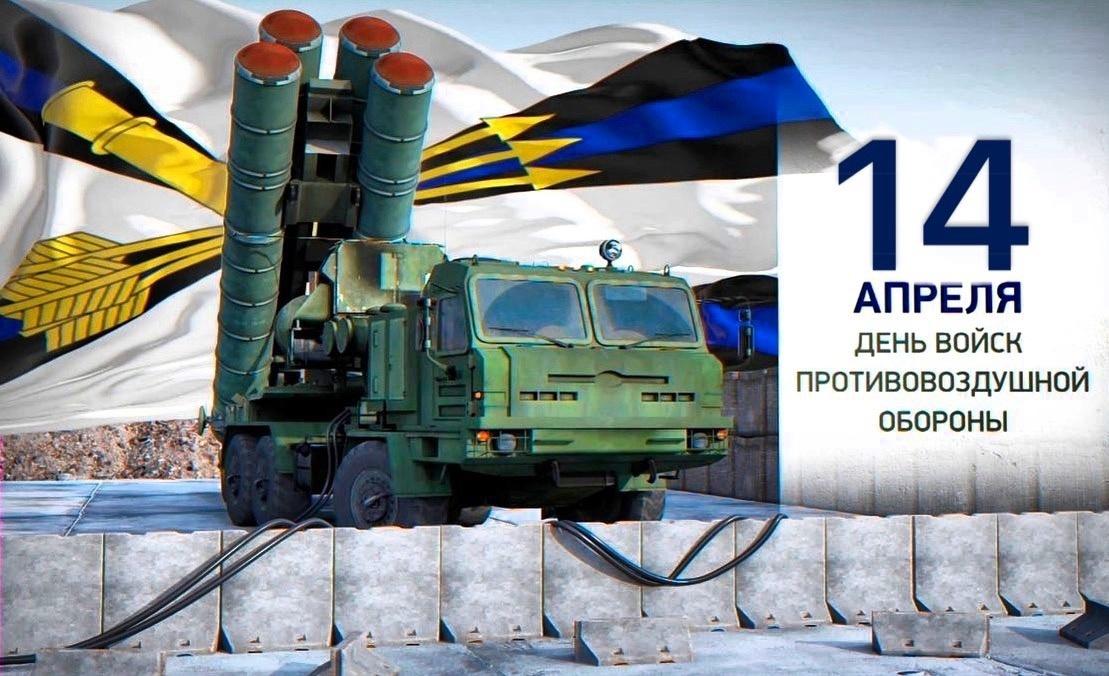 14
АПРЕЛЯ
ДЕНЬ ВОЙСК
ПРОТИВОВОЗДУШНОЙ
ОБОРОНЫ